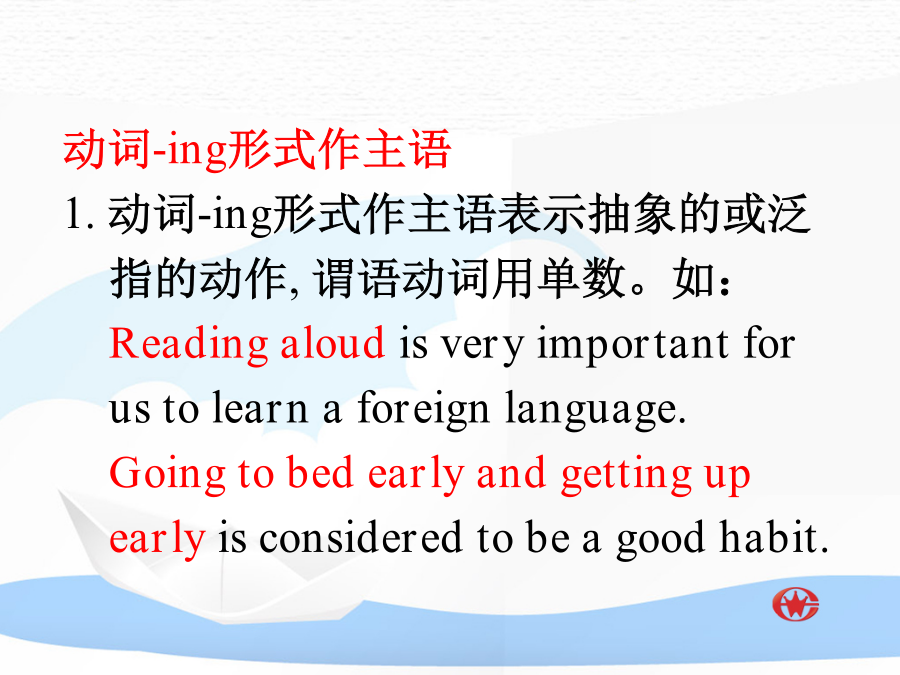 动词-ing形式作主语

1. 动词-ing形式作主语表示抽象的或泛指的动作, 谓语动词用单数。如:

Reading aloud is very important for us to learn a foreign language.

Going to bed early and getting up early is considered to be a good habit.